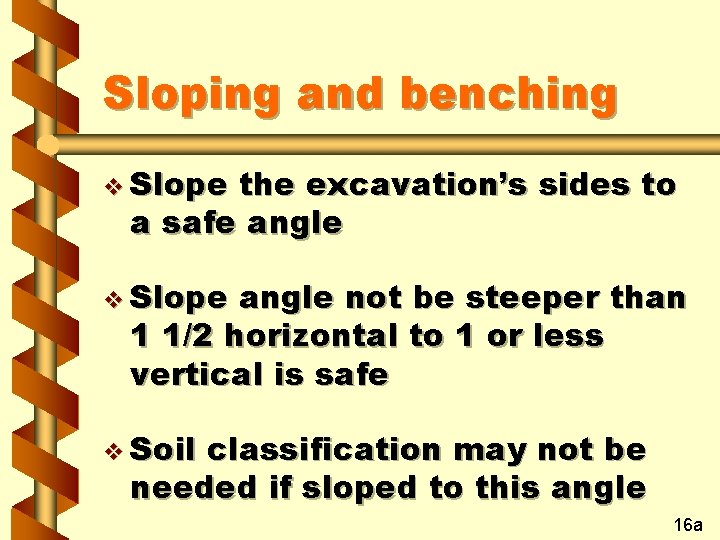 Sloping and benching

❖ Slope the excavation's sides to a safe angle

❖ Slope angle not be steeper than 1 1/2 horizontal to 1 or less vertical is safe

❖ Soil classification may not be needed if sloped to this angle

16a